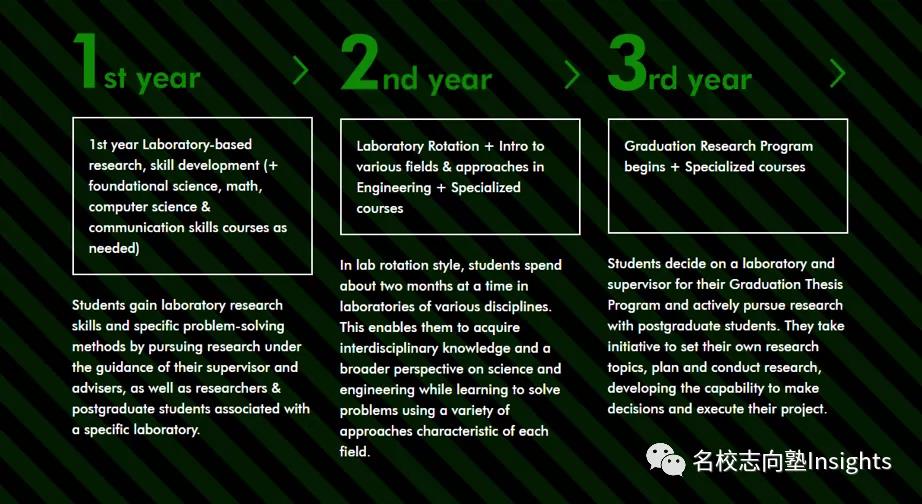 1st year

1st year Laboratory-based research, skill development (+ foundational science, math, computer science & communication skills courses as needed)

Students gain laboratory research skills and specific problem-solving methods by pursuing research under the guidance of their supervisor and advisers, as well as researchers & postgraduate students associated with a specific laboratory.

2nd year

Laboratory Rotation + Intro to various fields & approaches in Engineering + Specialized courses

In lab rotation style, students spend about two months at a time in laboratories of various disciplines. This enables them to acquire interdisciplinary knowledge and a broader perspective on science and engineering while learning to solve problems using a variety of approaches characteristic of each field.

3rd year

Graduation Research Program begins + Specialized courses

Students decide on a laboratory and supervisor for their Graduation Thesis Program and actively pursue research with postgraduate students. They take initiative to set their own research topics, plan and conduct research, developing the capability to make decisions and execute their project.

名校志向塾Insights